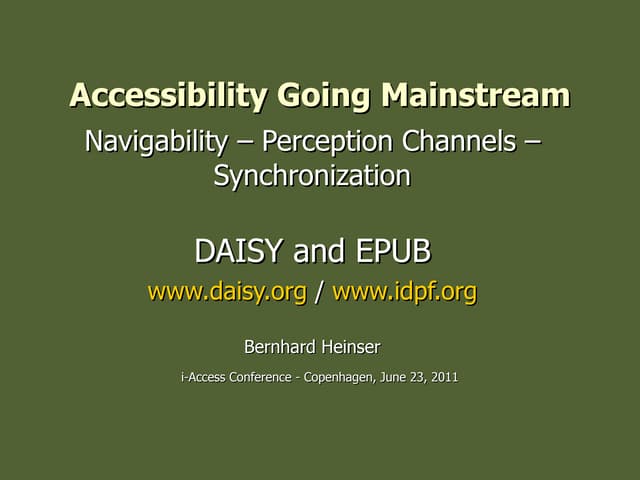 Accessibility Going Mainstream

Navigability – Perception Channels – Synchronization

DAISY and EPUB

www.daisy.org / www.idpf.org

Bernhard Heinser

i-Access Conference - Copenhagen, June 23, 2011